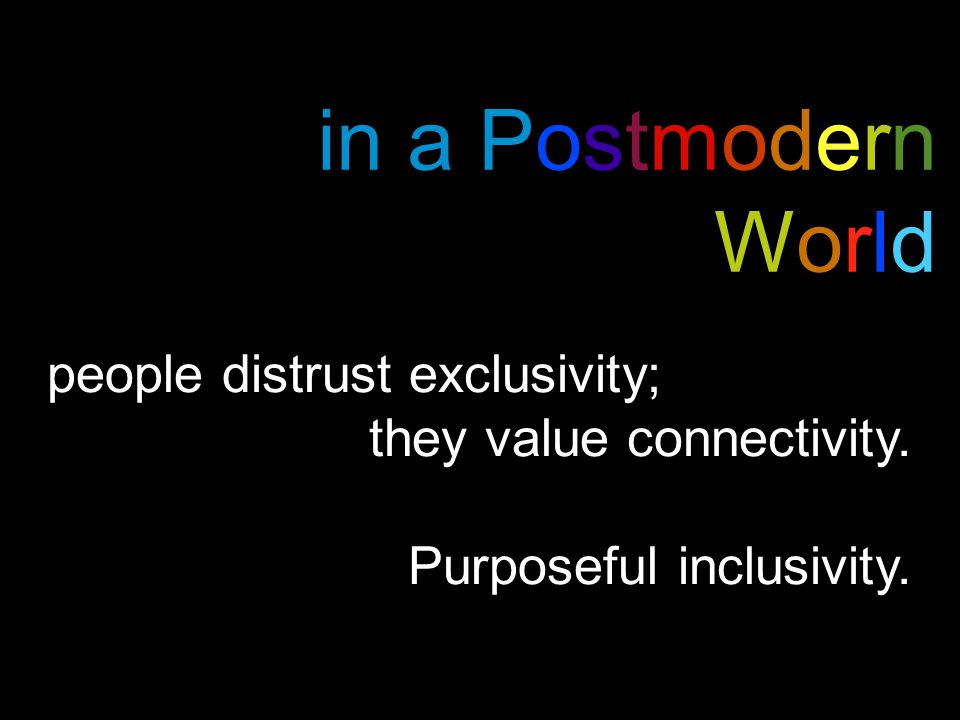 in a Postmodern World

people distrust exclusivity;
they value connectivity.

Purposeful inclusivity.